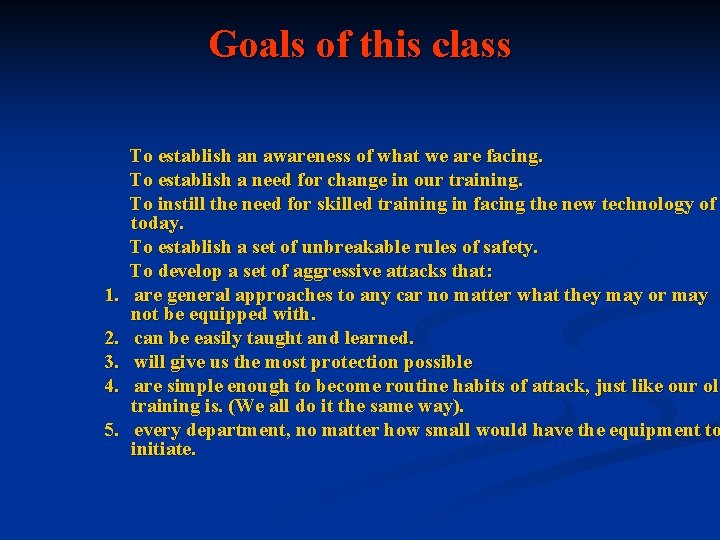 Goals of this class

To establish an awareness of what we are facing.

To establish a need for change in our training.

To instill the need for skilled training in facing the new technology of today.

To establish a set of unbreakable rules of safety.

To develop a set of aggressive attacks that:

1. are general approaches to any car no matter what they may or may not be equipped with.
2. can be easily taught and learned.
3. will give us the most protection possible
4. are simple enough to become routine habits of attack, just like our ol training is. (We all do it the same way).
5. every department, no matter how small would have the equipment to initiate.